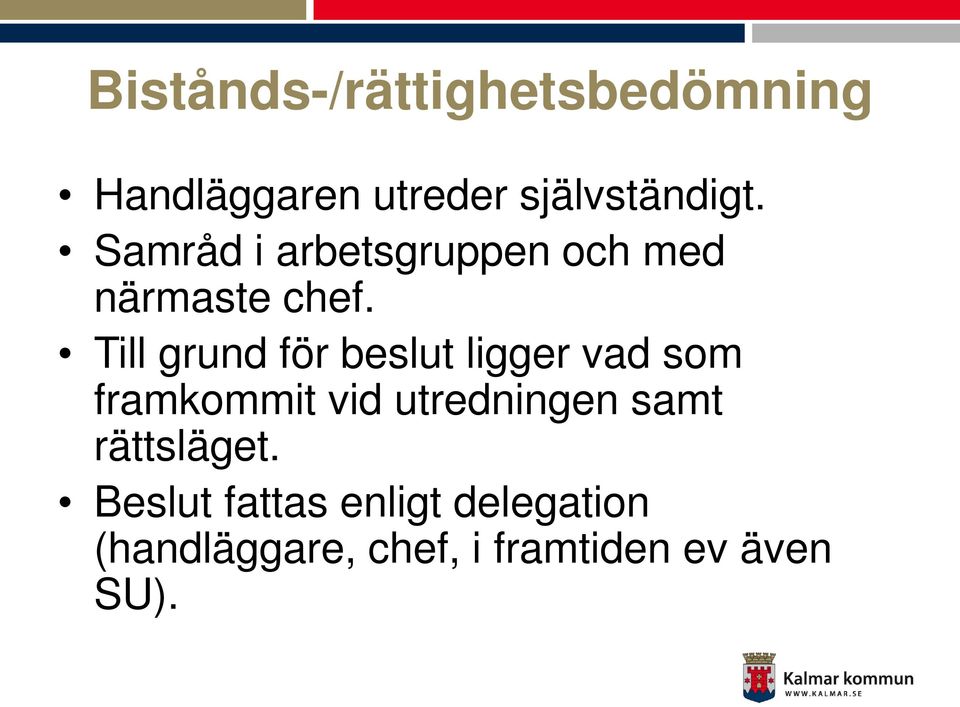 Bistånds-/rättighetsbedömning

• Handläggaren utreder självständigt.
• Samråd i arbetsgruppen och med närmaste chef.
• Till grund för beslut ligger vad som framkommit vid utredningen samt rättsläget.
• Beslut fattas enligt delegation (handläggare, chef, i framtiden ev även SU).

Kalmar kommun
WWW.KALMAR.SE